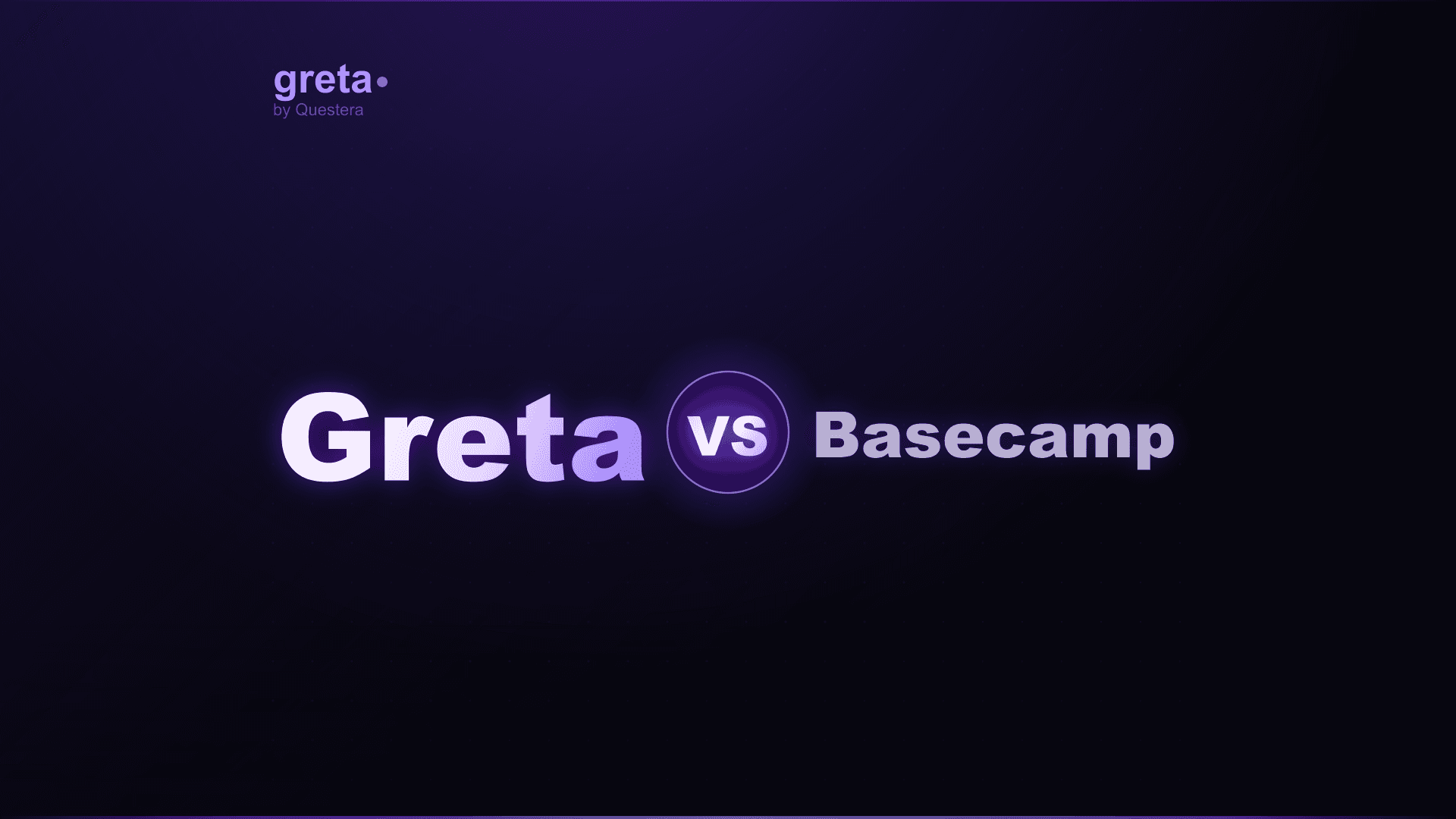 greta
by Questera

Greta vs Basecamp